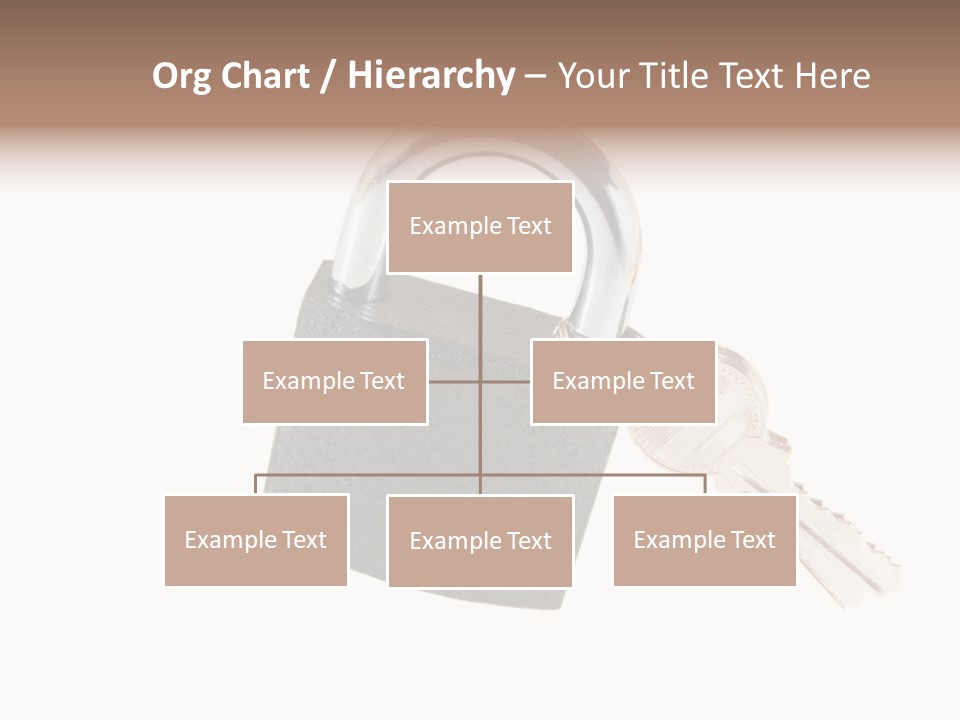 Org Chart / Hierarchy – Your Title Text Here

Example Text

Example Text

Example Text

Example Text

Example Text

Example Text